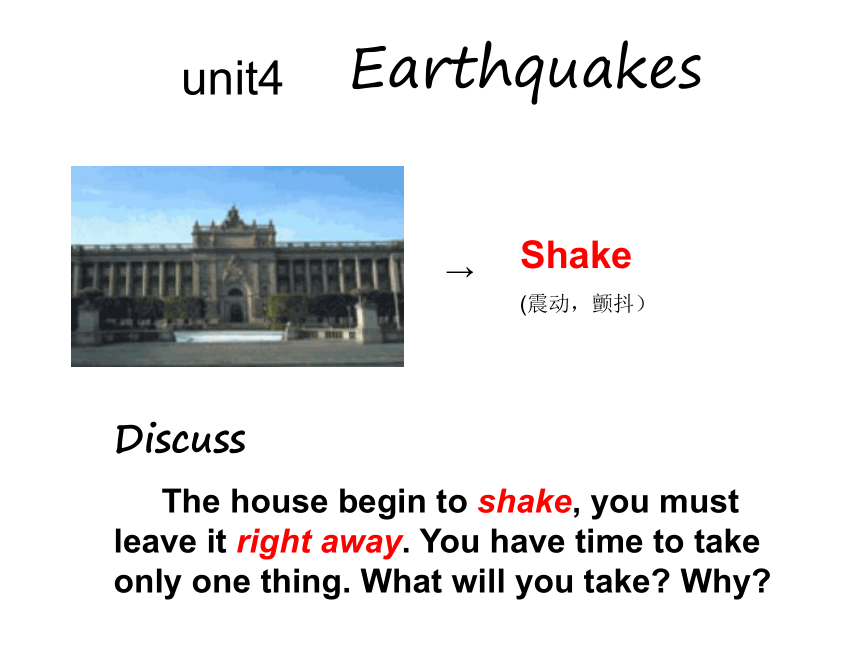 unit4 Earthquakes

→ Shake

(震动，颤抖）

Discuss

The house begin to shake, you must leave it right away. You have time to take only one thing. What will you take? Why?